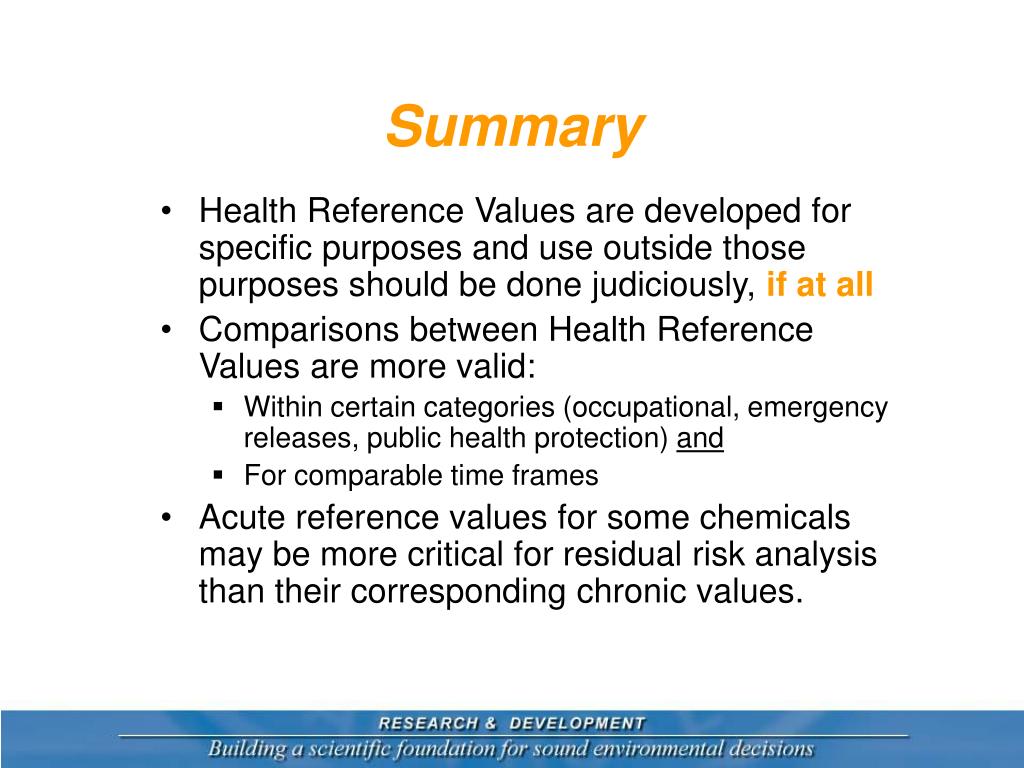 Summary

• Health Reference Values are developed for specific purposes and use outside those purposes should be done judiciously, if at all
• Comparisons between Health Reference Values are more valid:
 ▪ Within certain categories (occupational, emergency releases, public health protection) and
 ▪ For comparable time frames
• Acute reference values for some chemicals may be more critical for residual risk analysis than their corresponding chronic values.

RESEARCH & DEVELOPMENT
Building a scientific foundation for sound environmental decisions